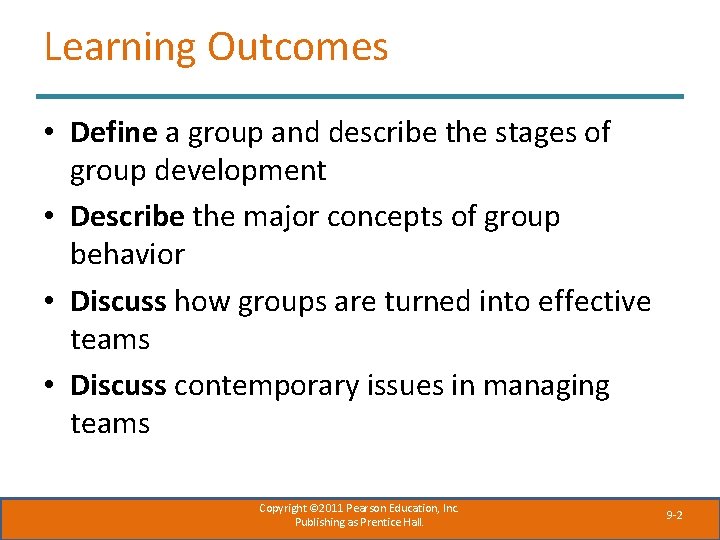 Learning Outcomes

• Define a group and describe the stages of group development

• Describe the major concepts of group behavior

• Discuss how groups are turned into effective teams

• Discuss contemporary issues in managing teams

Copyright ©2011 Pearson Education, Inc. Publishing as Prentice Hall.

9-2